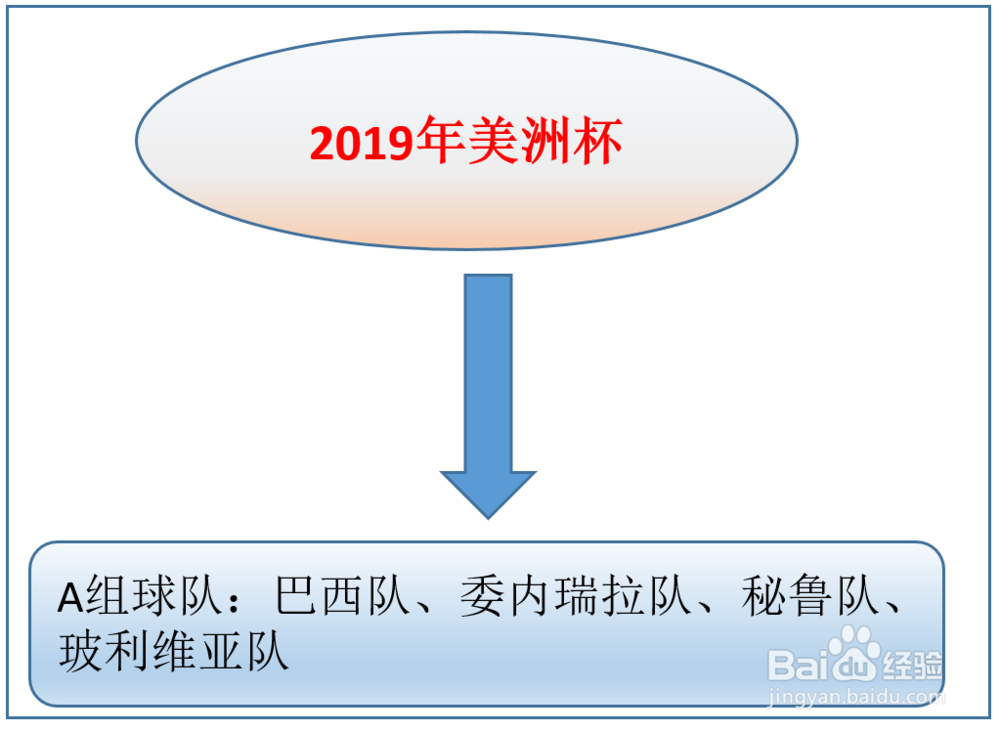 2019年美洲杯

A组球队：巴西队、委内瑞拉队、秘鲁队、玻利维亚队

Baidu经验
jingyan.baidu.com